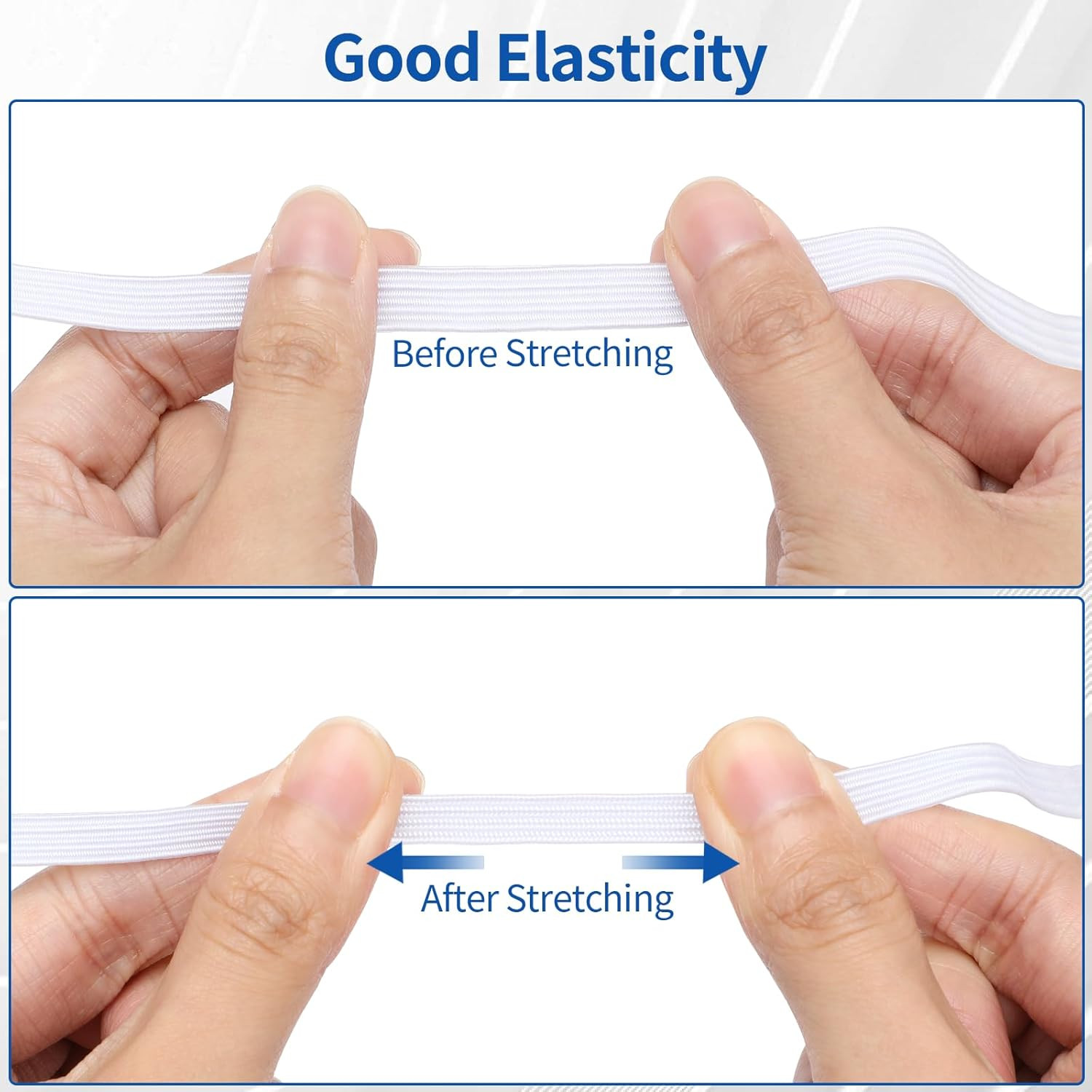 Good Elasticity

Before Stretching

After Stretching